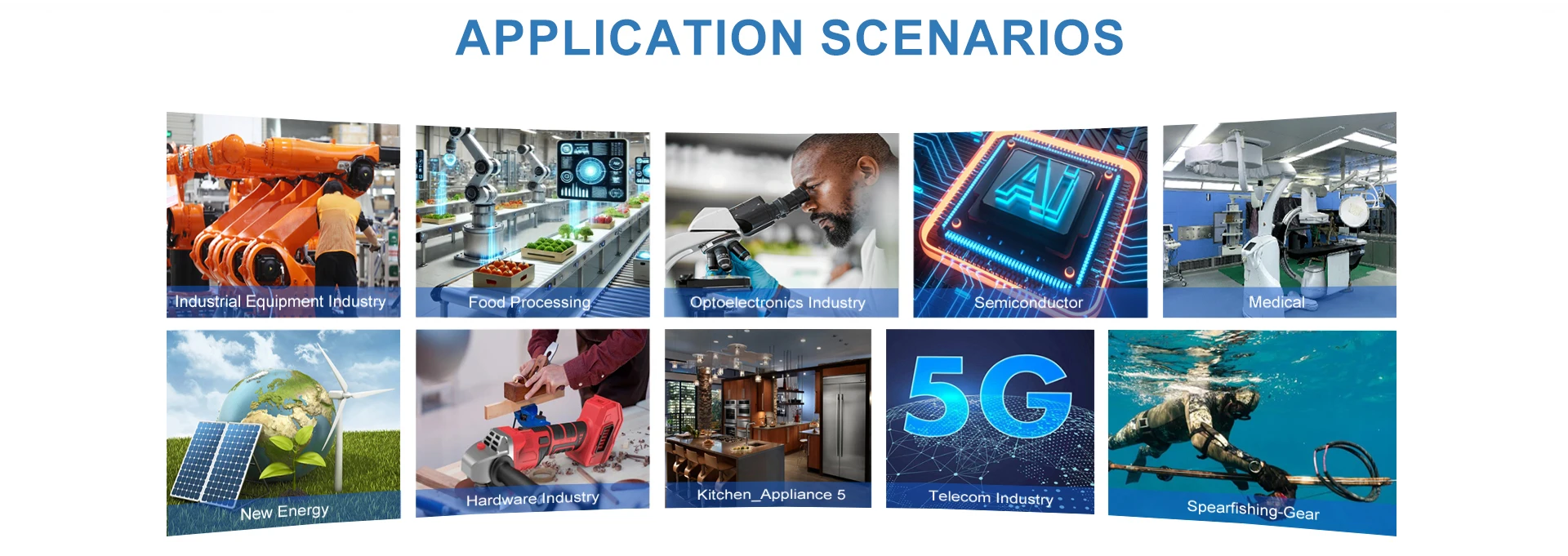 APPLICATION SCENARIOS

Industrial Equipment Industry

Food Processing

Optoelectronics Industry

AI

Semiconductor

Medical

New Energy

Hardware Industry

Kitchen_Appliance 5

5G

Telecom Industry

Spearfishing-Gear